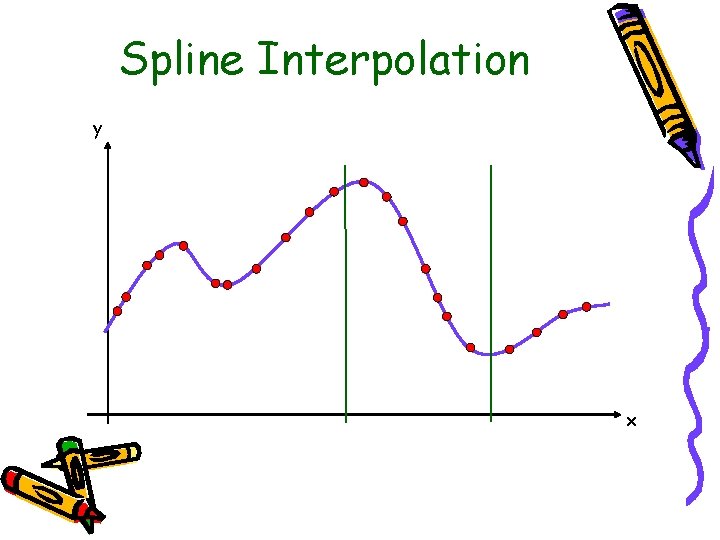 Spline Interpolation

y

x